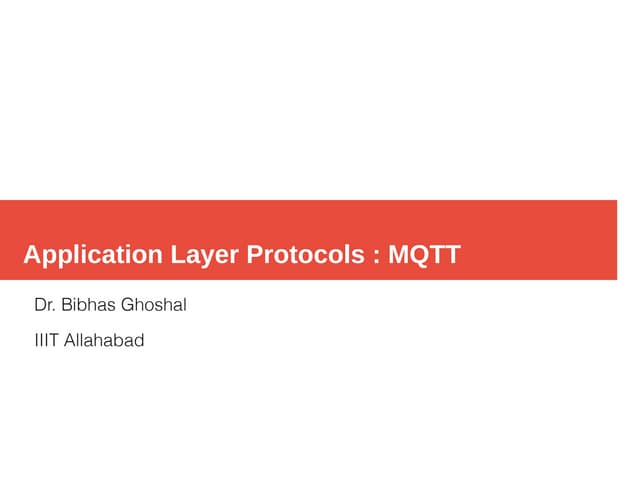 Application Layer Protocols : MQTT

Dr. Bibhas Ghoshal

IIIT Allahabad